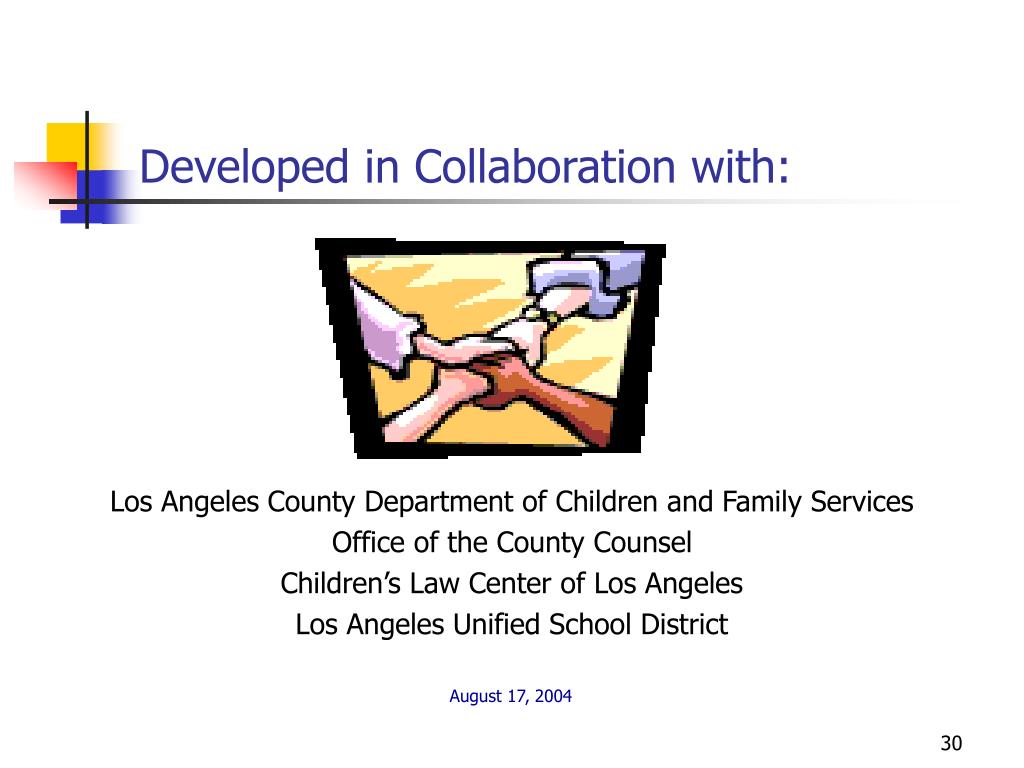 Developed in Collaboration with:

Los Angeles County Department of Children and Family Services
Office of the County Counsel
Children’s Law Center of Los Angeles
Los Angeles Unified School District

August 17, 2004

30